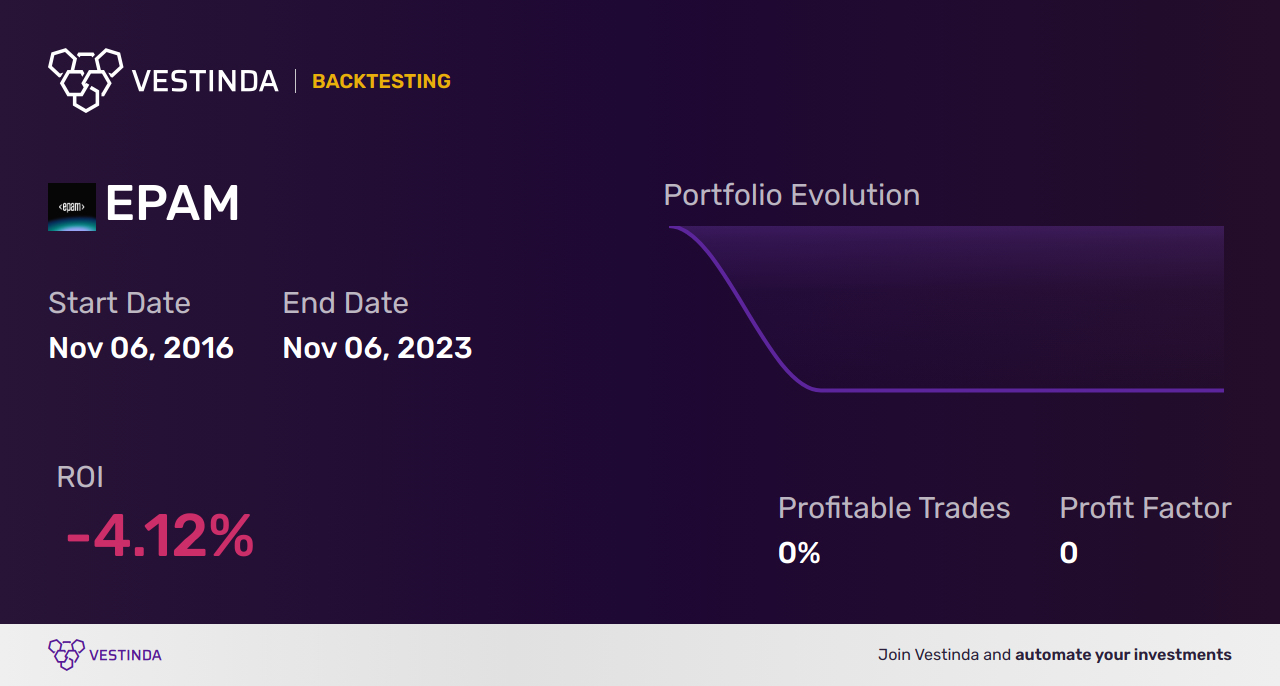 VESTINDA | BACKTESTING

<epam>

EPAM

Start Date
Nov 06, 2016

End Date
Nov 06, 2023

Portfolio Evolution

ROI
-4.12%

Profitable Trades
0%

Profit Factor
0

VESTINDA

Join Vestinda and automate your investments